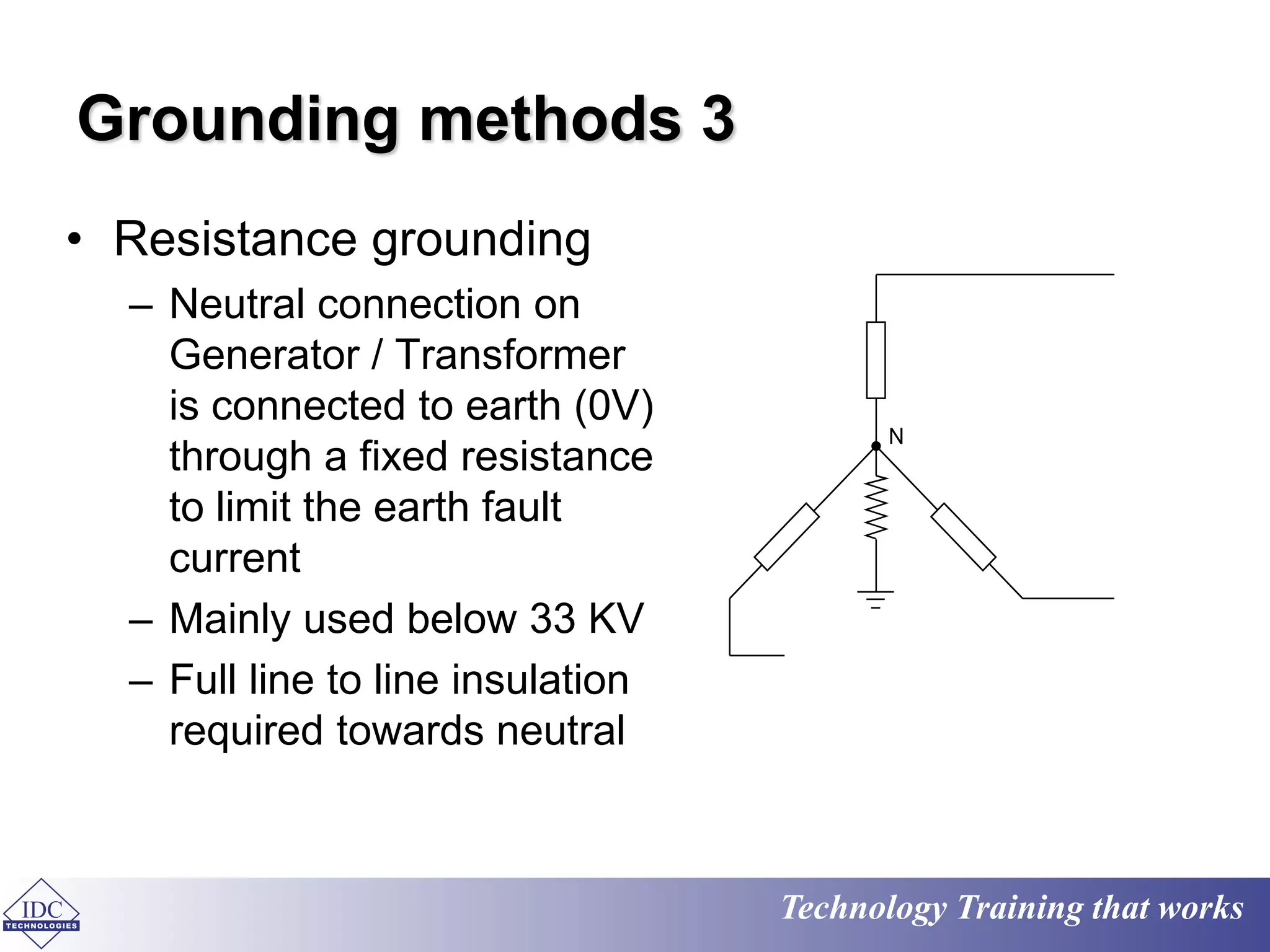 Grounding methods 3

• Resistance grounding

– Neutral connection on Generator / Transformer is connected to earth (0V) through a fixed resistance to limit the earth fault current

– Mainly used below 33 KV

– Full line to line insulation required towards neutral

N

IDC
TECHNOLOGIES

Technology Training that works